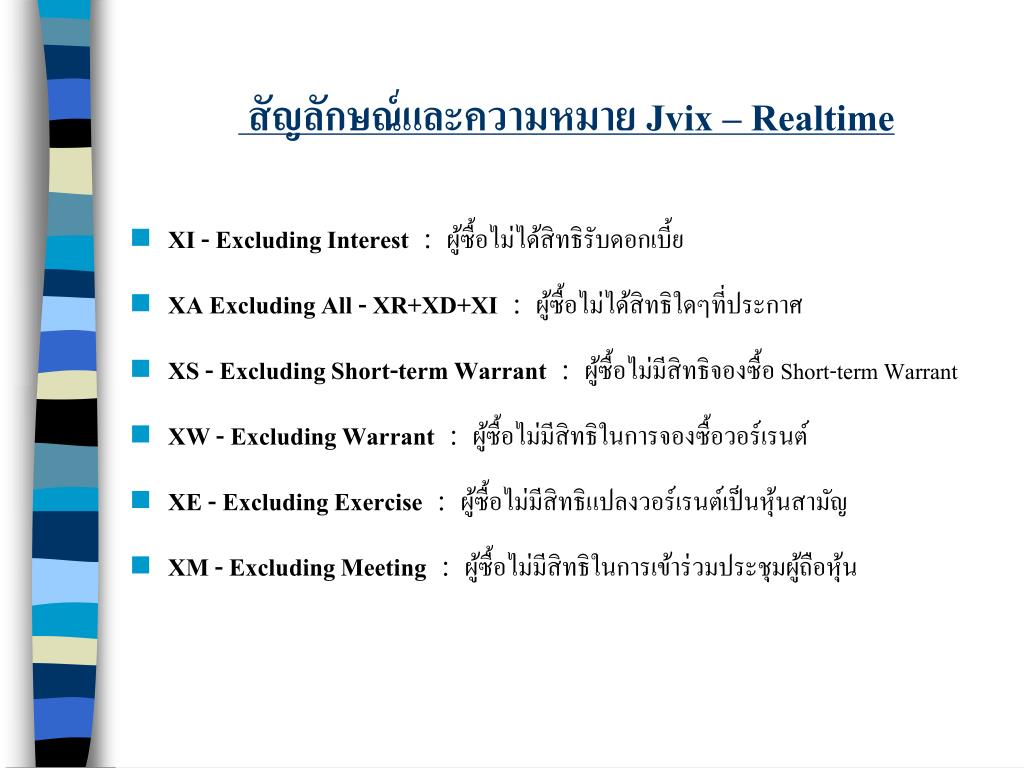 สัญลักษณ์และความหมาย Jvix – Realtime

XI - Excluding Interest : ผู้ซื้อไม่ได้สิทธิรับดอกเบี้ย

XA Excluding All - XR+XD+XI : ผู้ซื้อไม่ได้สิทธิใดๆที่ประกาศ

XS - Excluding Short-term Warrant : ผู้ซื้อไม่มีสิทธิจองซื้อ Short-term Warrant

XW - Excluding Warrant : ผู้ซื้อไม่มีสิทธิในการจองซื้อวอร์เรนต์

XE - Excluding Exercise : ผู้ซื้อไม่มีสิทธิแปลงวอร์เรนต์เป็นหุ้นสามัญ

XM - Excluding Meeting : ผู้ซื้อไม่มีสิทธิในการเข้าร่วมประชุมผู้ถือหุ้น